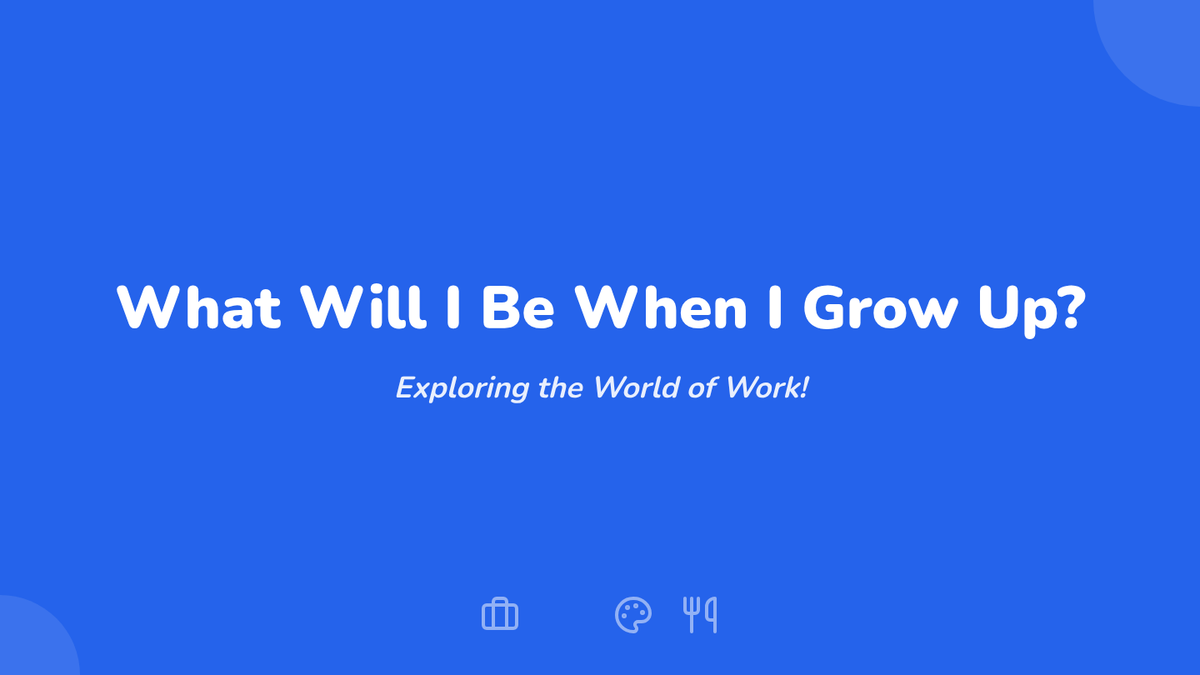 What Will I Be When I Grow Up?

Exploring the World of Work!